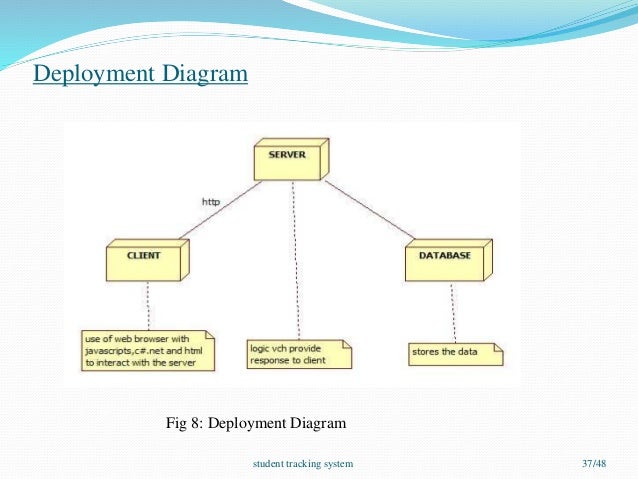 Deployment Diagram

SERVER

http

CLIENT

DATABASE

use of web browser with javascripts,c#.net and html to interact with the server

logic vch provide response to client

stores the data

Fig 8: Deployment Diagram

student tracking system

37/48